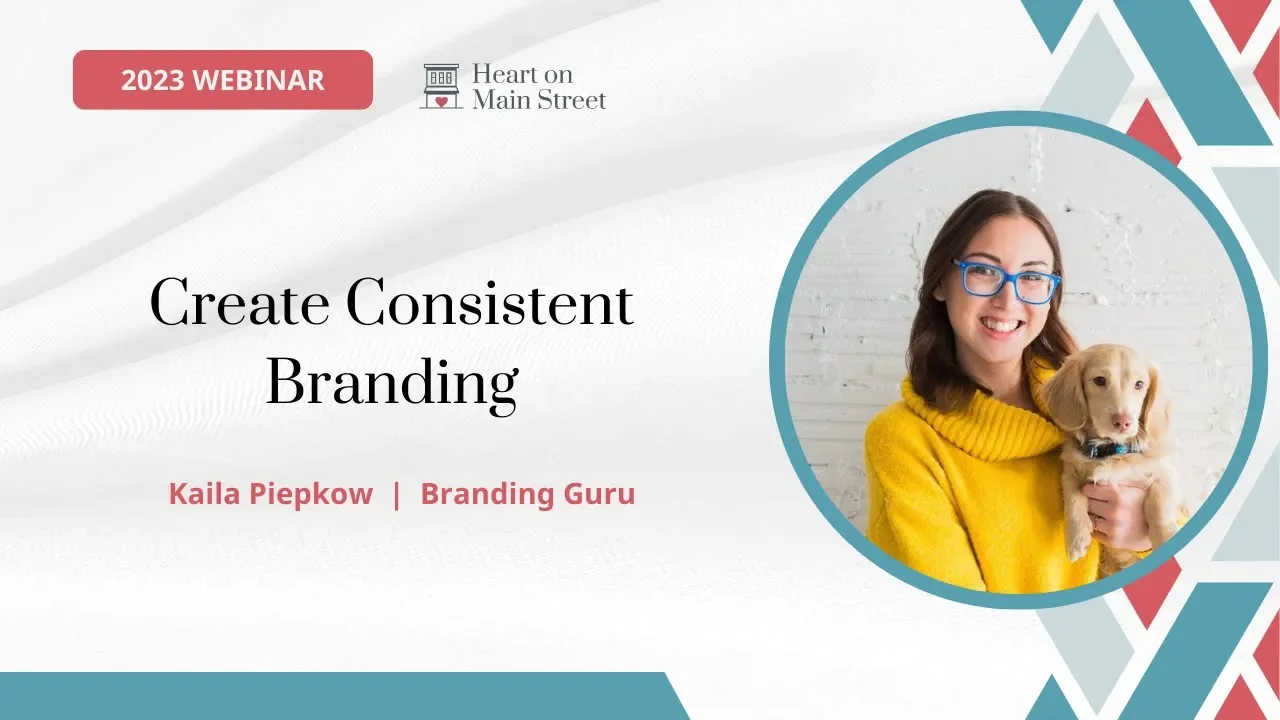 2023 WEBINAR

Heart on Main Street

Create Consistent Branding

Kaila Piepkow | Branding Guru